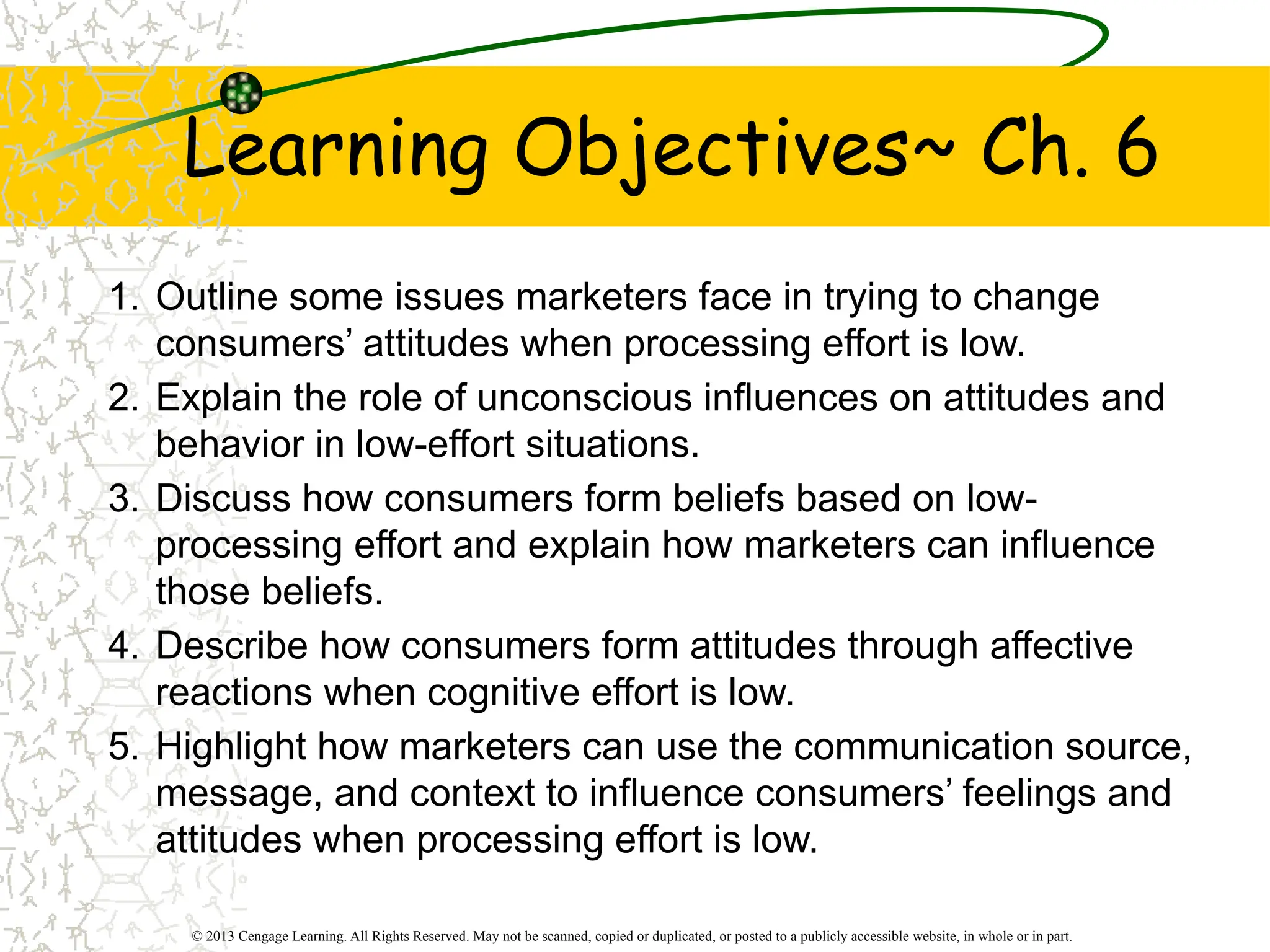 Learning Objectives~ Ch. 6

1. Outline some issues marketers face in trying to change consumers’ attitudes when processing effort is low.
2. Explain the role of unconscious influences on attitudes and behavior in low-effort situations.
3. Discuss how consumers form beliefs based on low-processing effort and explain how marketers can influence those beliefs.
4. Describe how consumers form attitudes through affective reactions when cognitive effort is low.
5. Highlight how marketers can use the communication source, message, and context to influence consumers’ feelings and attitudes when processing effort is low.

© 2013 Cengage Learning. All Rights Reserved. May not be scanned, copied or duplicated, or posted to a publicly accessible website, in whole or in part.